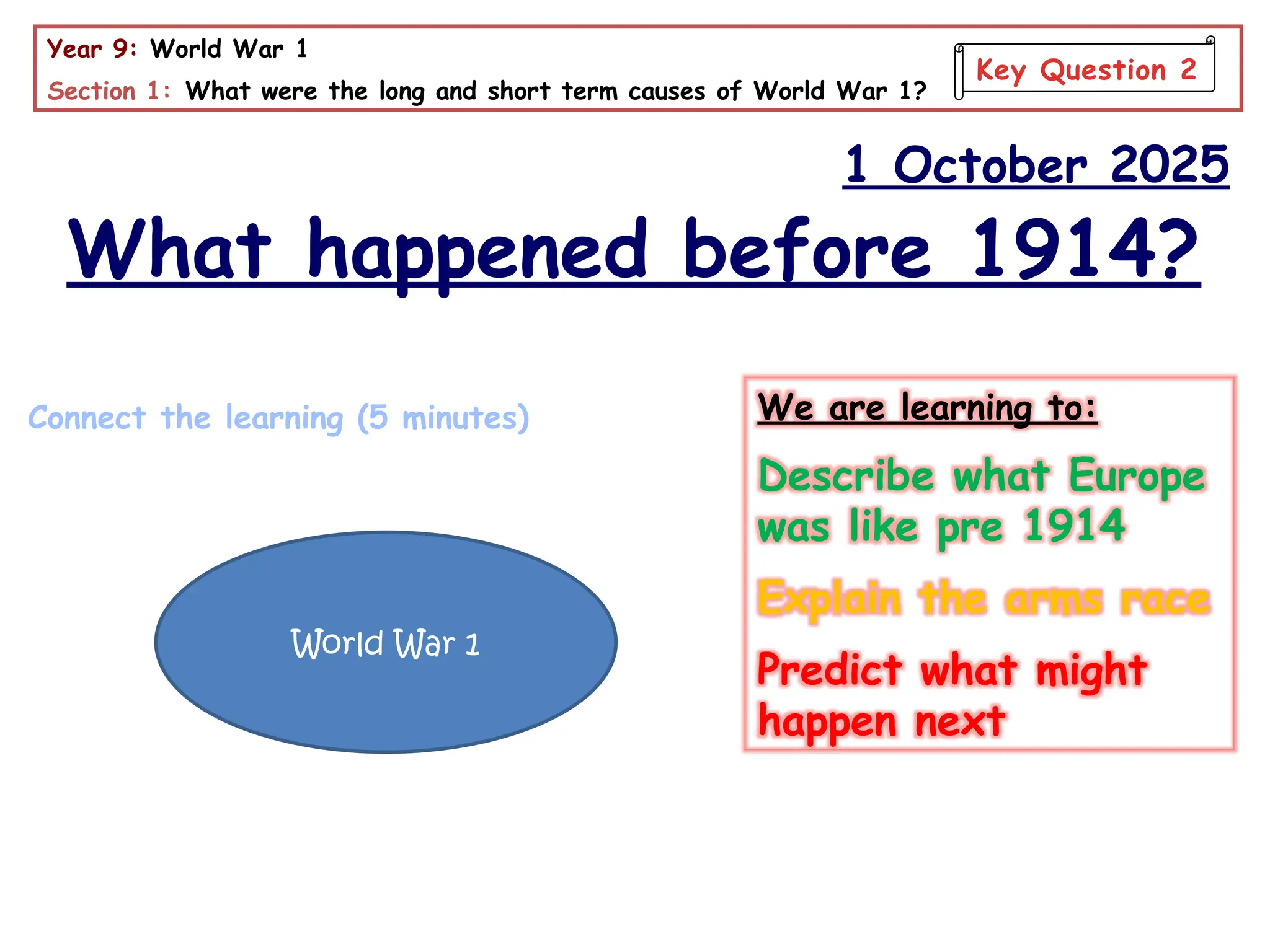 Year 9: World War 1
Section 1: What were the long and short term causes of World War 1?

Key Question 2

1 October 2025

What happened before 1914?

Connect the learning (5 minutes)

World War 1

We are learning to:

Describe what Europe was like pre 1914

Explain the arms race

Predict what might happen next